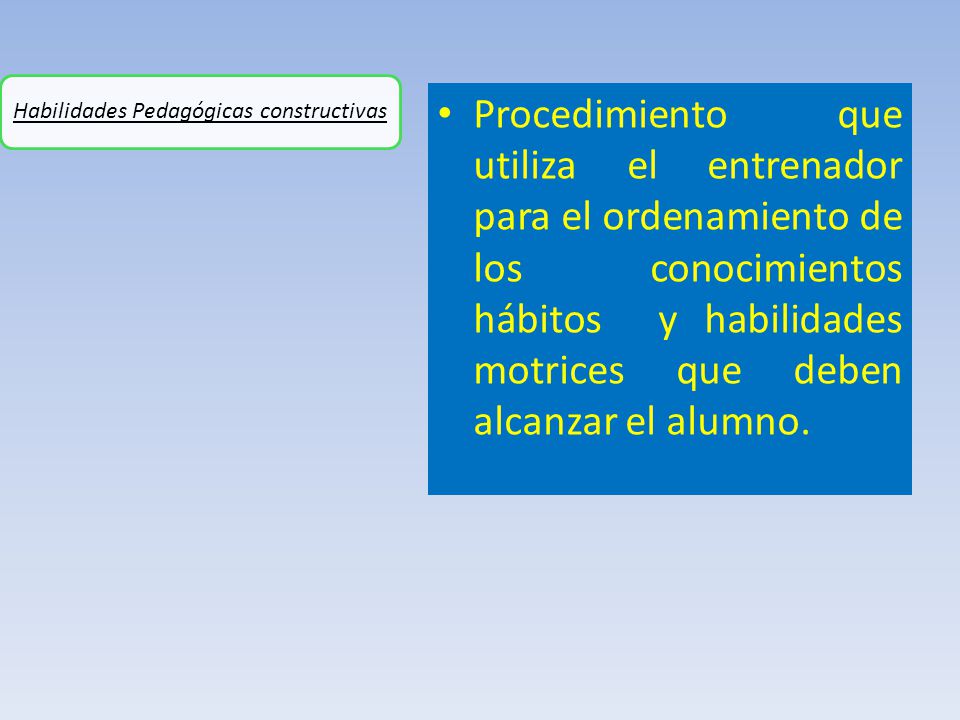 Habilidades Pedagógicas constructivas

• Procedimiento que utiliza el entrenador para el ordenamiento de los conocimientos hábitos y habilidades motrices que deben alcanzar el alumno.